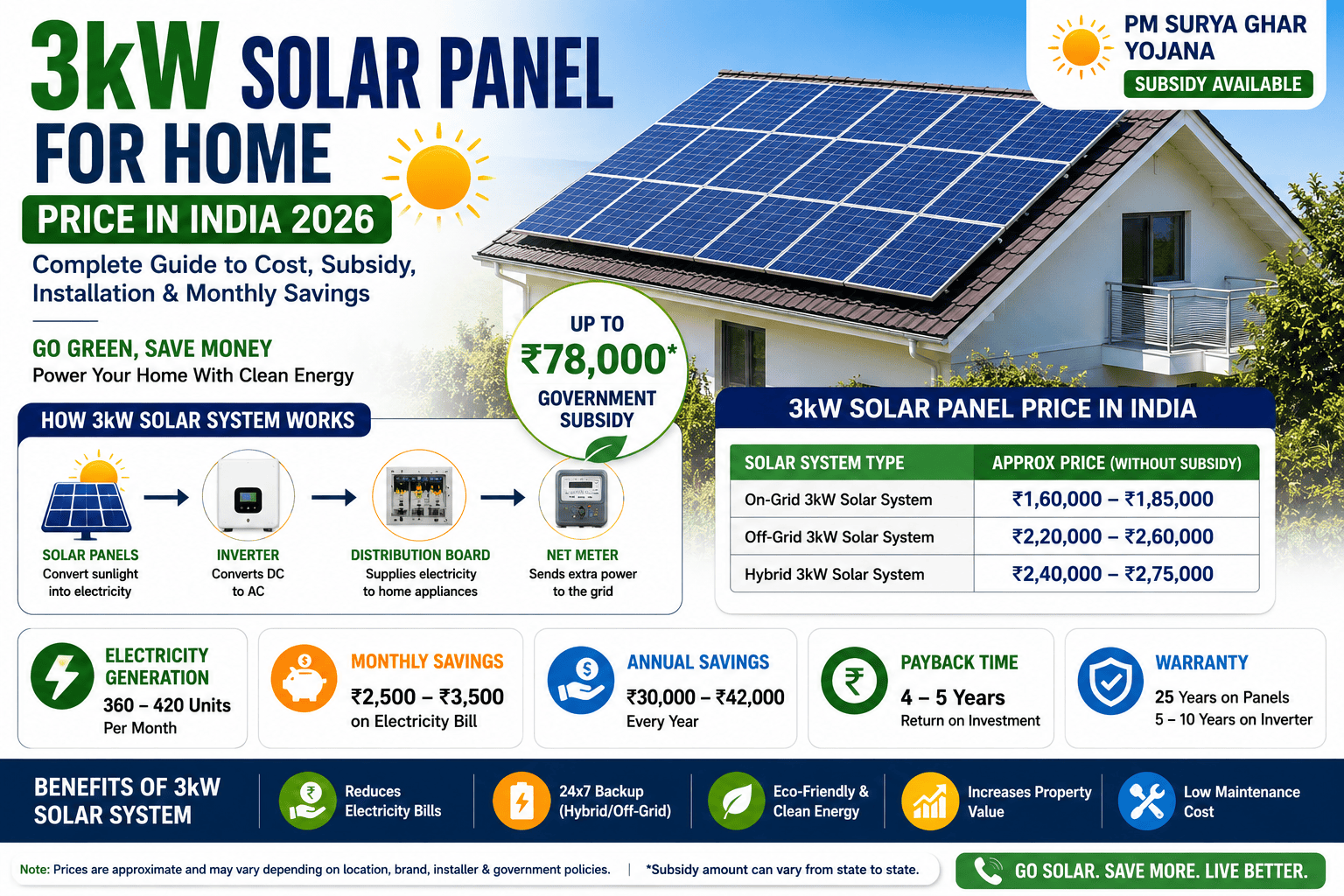 3kW SOLAR PANEL FOR HOME

PRICE IN INDIA 2026

Complete Guide to Cost, Subsidy, Installation & Monthly Savings

GO GREEN, SAVE MONEY
Power Your Home With Clean Energy

PM SURYA GHAR YOJANA
SUBSIDY AVAILABLE

UP TO ₹78,000* GOVERNMENT SUBSIDY

HOW 3kW SOLAR SYSTEM WORKS

SOLAR PANELS
Convert sunlight into electricity

INVERTER
Converts DC to AC

DISTRIBUTION BOARD
Supplies electricity to home appliances

NET METER
Sends extra power to the grid

3kW SOLAR PANEL PRICE IN INDIA

| SOLAR SYSTEM TYPE | APPROX PRICE (WITHOUT SUBSIDY) |
|---|---|
| On-Grid 3kW Solar System | ₹1,60,000 – ₹1,85,000 |
| Off-Grid 3kW Solar System | ₹2,20,000 – ₹2,60,000 |
| Hybrid 3kW Solar System | ₹2,40,000 – ₹2,75,000 |

ELECTRICITY GENERATION
360 – 420 Units
Per Month

MONTHLY SAVINGS
₹2,500 – ₹3,500
on Electricity Bill

ANNUAL SAVINGS
₹30,000 – ₹42,000
Every Year

PAYBACK TIME
4 – 5 Years
Return on Investment

WARRANTY
25 Years on Panels
5 – 10 Years on Inverter

BENEFITS OF 3kW SOLAR SYSTEM

Reduces Electricity Bills

24x7 Backup (Hybrid/Off-Grid)

Eco-Friendly & Clean Energy

Increases Property Value

Low Maintenance Cost

Note: Prices are approximate and may vary depending on location, brand, installer & government policies. | *Subsidy amount can vary from state to state.

GO SOLAR. SAVE MORE. LIVE BETTER.